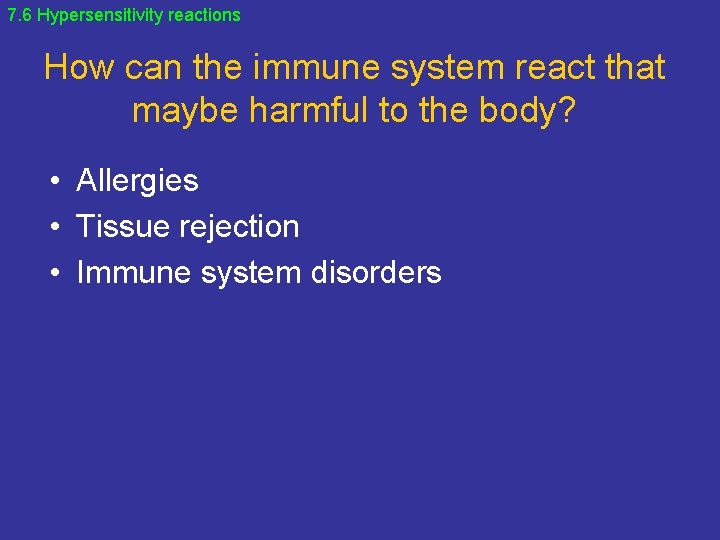 7.6 Hypersensitivity reactions

How can the immune system react that maybe harmful to the body?

• Allergies
• Tissue rejection
• Immune system disorders